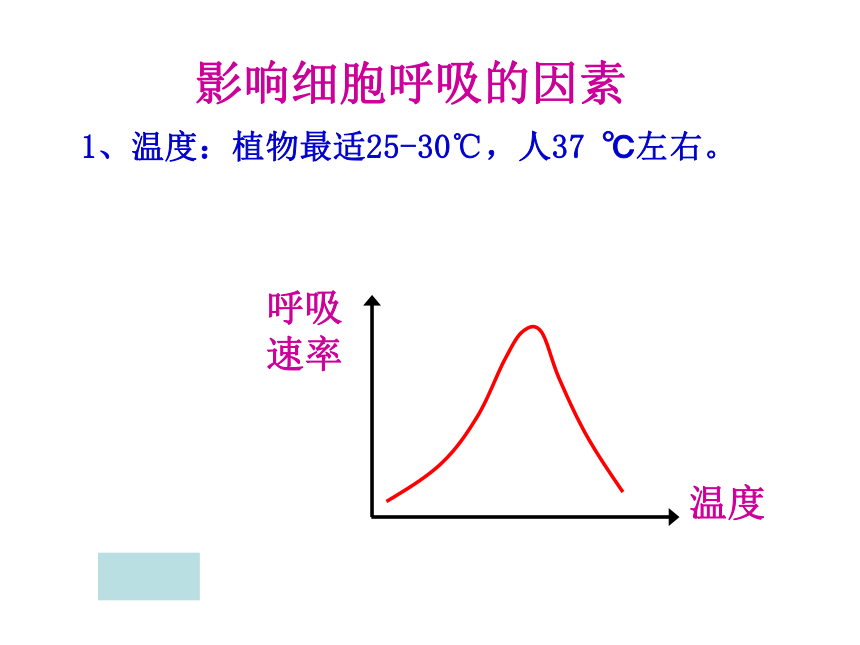 影响细胞呼吸的因素

1、温度：植物最适25-30℃，人37 ℃左右。

呼吸速率

温度